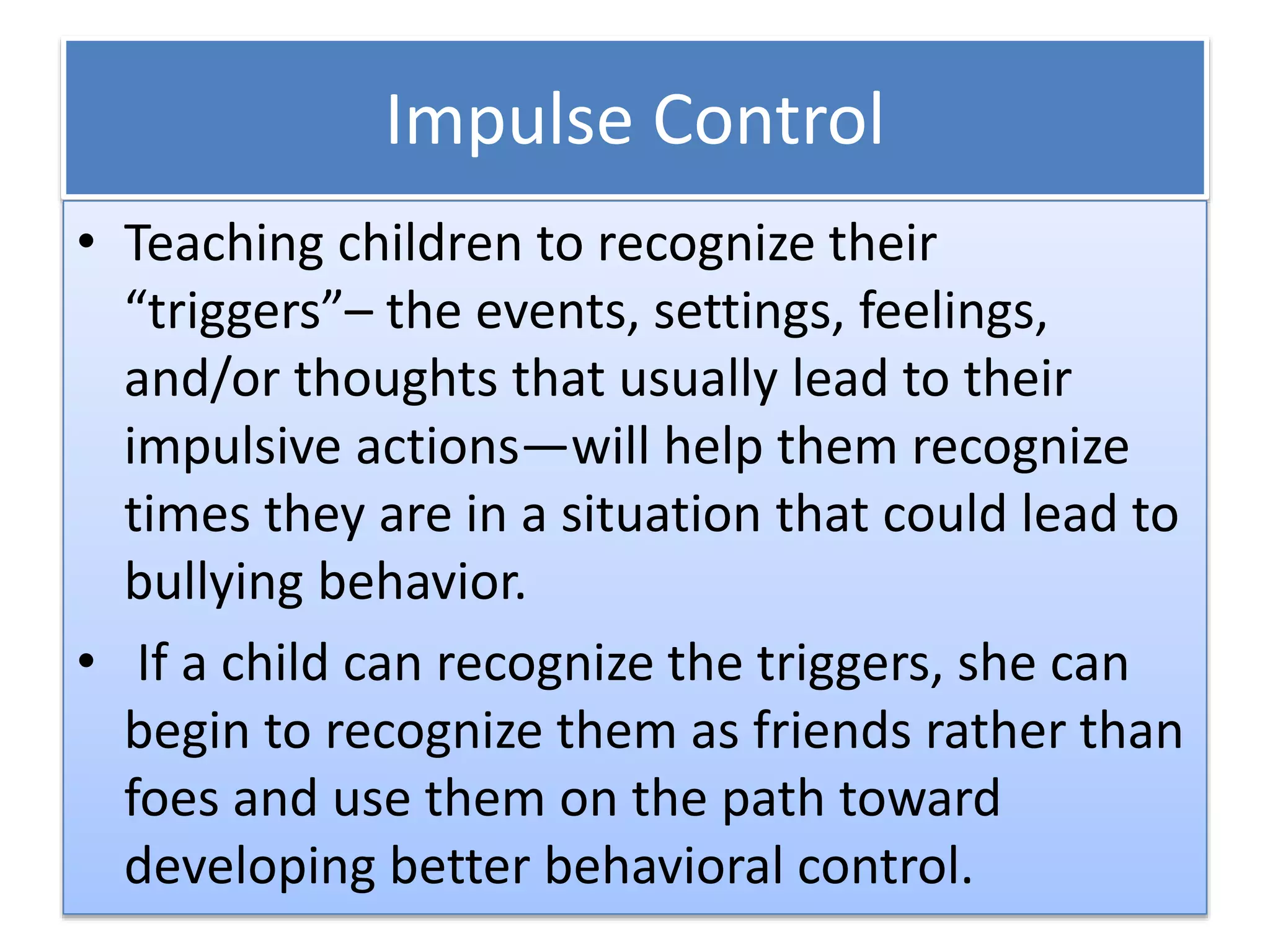 Impulse Control

• Teaching children to recognize their “triggers”– the events, settings, feelings, and/or thoughts that usually lead to their impulsive actions—will help them recognize times they are in a situation that could lead to bullying behavior.

• If a child can recognize the triggers, she can begin to recognize them as friends rather than foes and use them on the path toward developing better behavioral control.